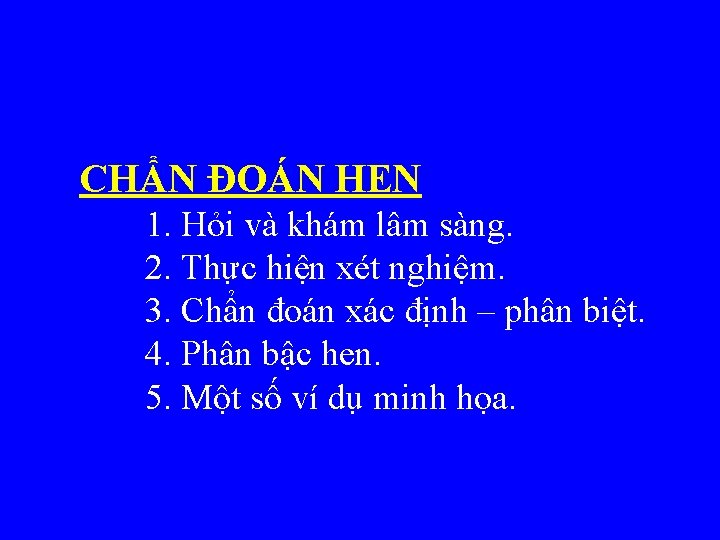 CHẨN ĐOÁN HEN

1. Hỏi và khám lâm sàng.
2. Thực hiện xét nghiệm.
3. Chẩn đoán xác định – phân biệt.
4. Phân bậc hen.
5. Một số ví dụ minh họa.